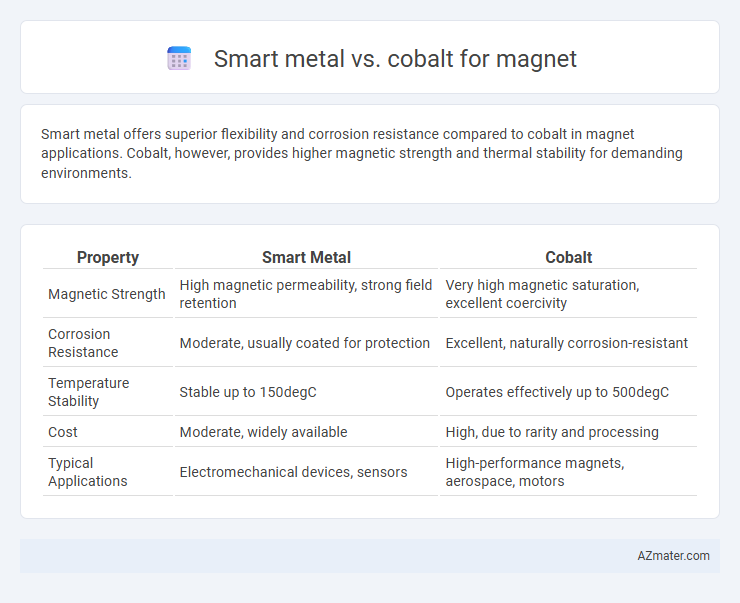 Smart metal vs. cobalt for magnet

Smart metal offers superior flexibility and corrosion resistance compared to cobalt in magnet applications. Cobalt, however, provides higher magnetic strength and thermal stability for demanding environments.

| Property | Smart Metal | Cobalt |
|---|---|---|
| Magnetic Strength | High magnetic permeability, strong field retention | Very high magnetic saturation, excellent coercivity |
| Corrosion Resistance | Moderate, usually coated for protection | Excellent, naturally corrosion-resistant |
| Temperature Stability | Stable up to 150degC | Operates effectively up to 500degC |
| Cost | Moderate, widely available | High, due to rarity and processing |
| Typical Applications | Electromechanical devices, sensors | High-performance magnets, aerospace, motors |

AZmater.com